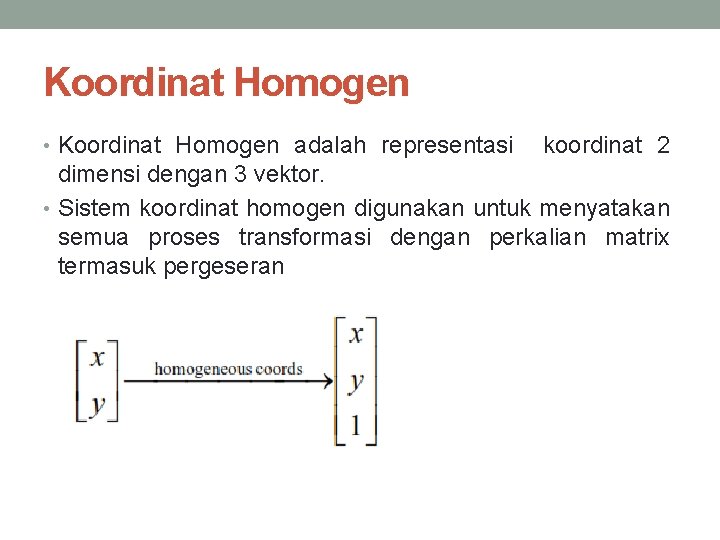 Koordinat Homogen

• Koordinat Homogen adalah representasi koordinat 2 dimensi dengan 3 vektor.

• Sistem koordinat homogen digunakan untuk menyatakan semua proses transformasi dengan perkalian matrix termasuk pergeseran

$\begin{bmatrix} x \\ y \end{bmatrix} \xrightarrow{\text{homogeneous coords}} \begin{bmatrix} x \\ y \\ 1 \end{bmatrix}$